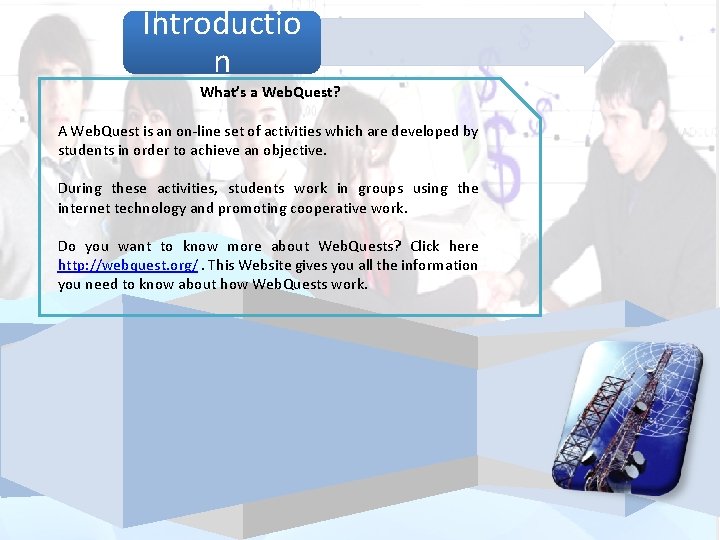 Introductio n

What's a WebQuest?

A WebQuest is an on-line set of activities which are developed by students in order to achieve an objective.

During these activities, students work in groups using the internet technology and promoting cooperative work.

Do you want to know more about WebQuests? Click here http://webquest.org/ . This Website gives you all the information you need to know about how WebQuests work.